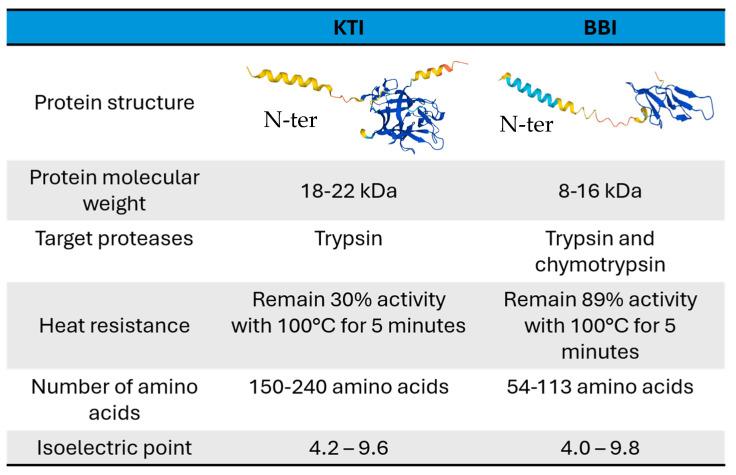 |  | KTI | BBI |
|---|---|---|
| Protein structure | N-ter | N-ter |
| Protein molecular weight | 18-22 kDa | 8-16 kDa |
| Target proteases | Trypsin | Trypsin and chymotrypsin |
| Heat resistance | Remain 30% activity with 100°C for 5 minutes | Remain 89% activity with 100°C for 5 minutes |
| Number of amino acids | 150-240 amino acids | 54-113 amino acids |
| Isoelectric point | 4.2 – 9.6 | 4.0 – 9.8 |